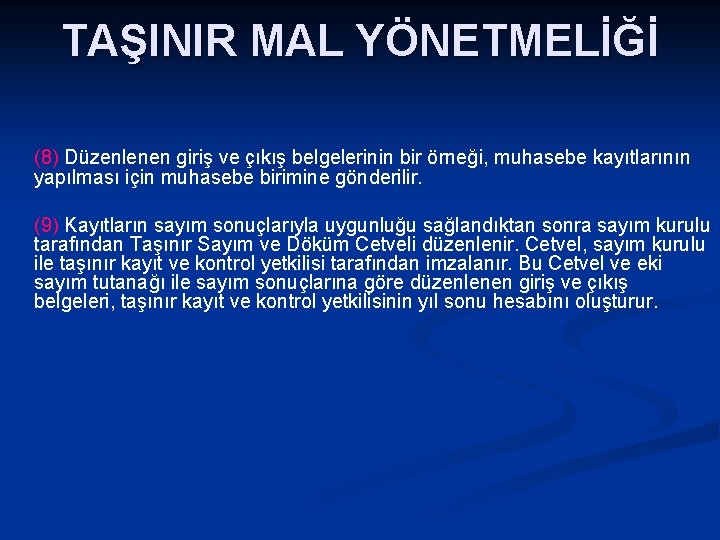 TAŞINIR MAL YÖNETMELİĞİ

(8) Düzenlenen giriş ve çıkış belgelerinin bir örneği, muhasebe kayıtlarının yapılması için muhasebe birimine gönderilir.

(9) Kayıtların sayım sonuçlarıyla uygunluğu sağlandıktan sonra sayım kurulu tarafından Taşınır Sayım ve Döküm Cetveli düzenlenir. Cetvel, sayım kurulu ile taşınır kayıt ve kontrol yetkilisi tarafından imzalanır. Bu Cetvel ve eki sayım tutanağı ile sayım sonuçlarına göre düzenlenen giriş ve çıkış belgeleri, taşınır kayıt ve kontrol yetkilisinin yıl sonu hesabını oluşturur.